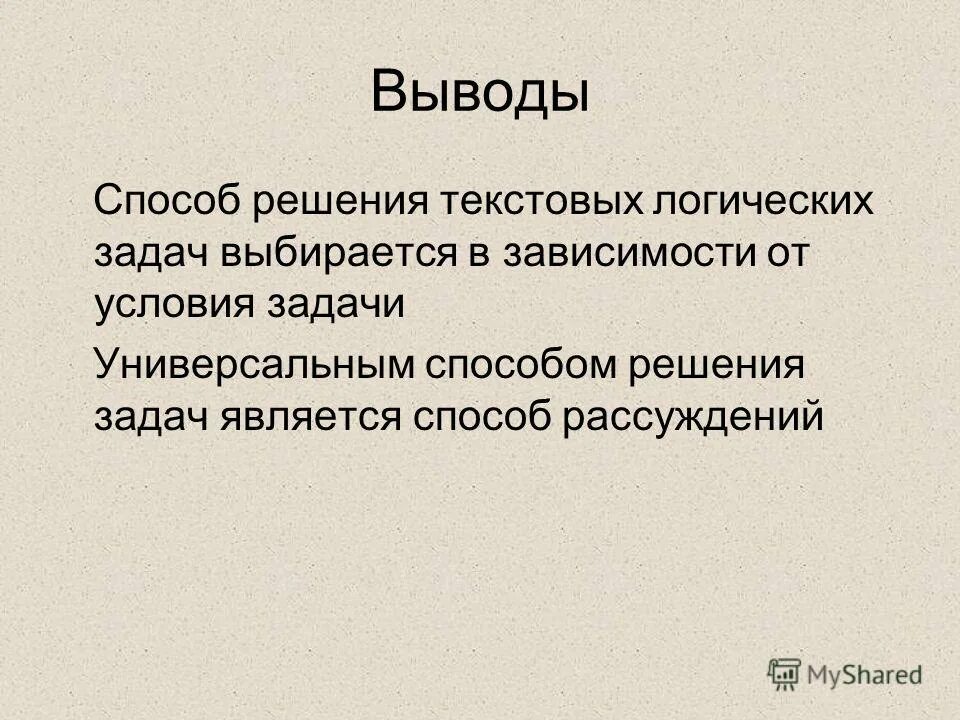 Выводы

Способ решения текстовых логических задач выбирается в зависимости от условия задачи

Универсальным способом решения задач является способ рассуждений

MyShared